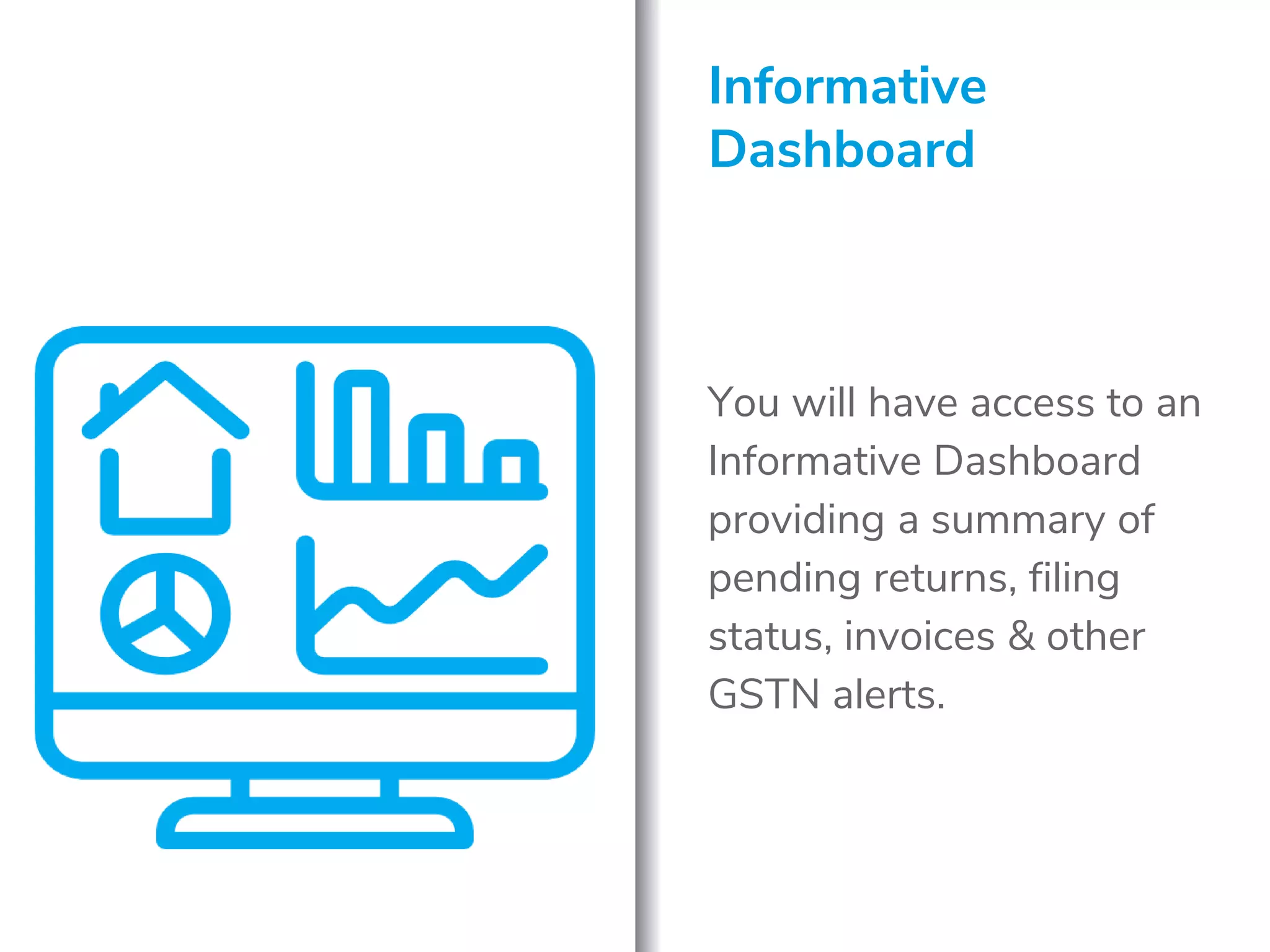 Informative Dashboard

You will have access to an Informative Dashboard providing a summary of pending returns, filing status, invoices & other GSTN alerts.